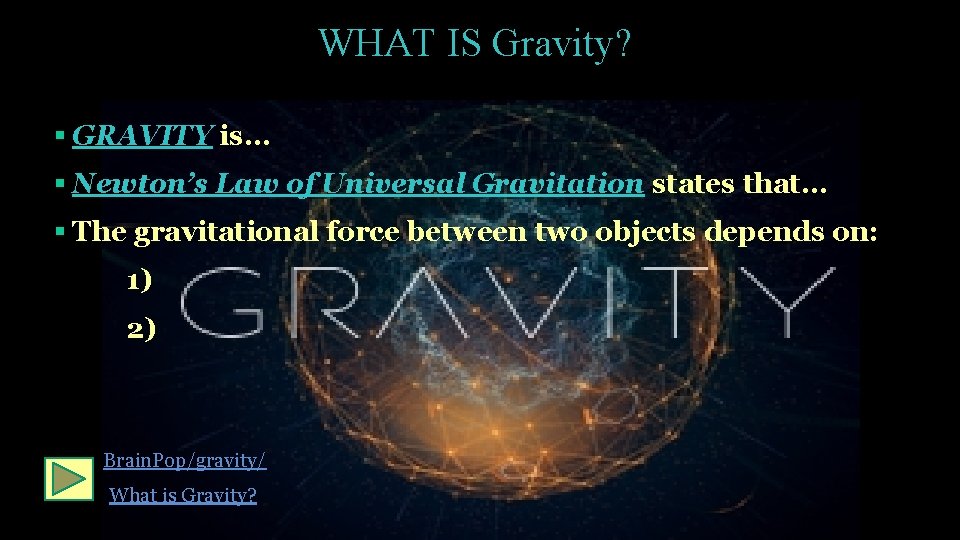 WHAT IS Gravity?

▪ GRAVITY is…

▪ Newton's Law of Universal Gravitation states that…

▪ The gravitational force between two objects depends on:

1)

2)

GRAVITY

BrainPop/gravity/

What is Gravity?